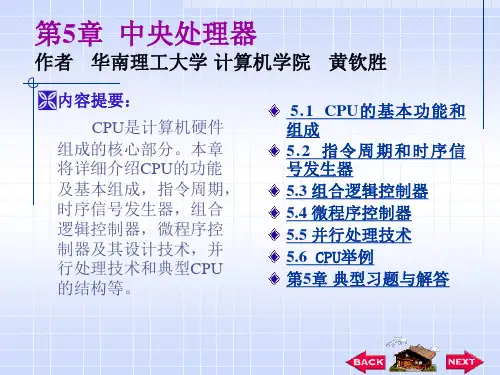 第5章 中央处理器
作者 华南理工大学 计算机学院 黄钦胜

内容提要：

CPU是计算机硬件组成的核心部分。本章将详细介绍CPU的功能及基本组成，指令周期，时序信号发生器，组合逻辑控制器，微程序控制器及其设计技术，并行处理技术和典型CPU的结构等。

5.1 CPU的基本功能和组成
5.2 指令周期和时序信号发生器
5.3 组合逻辑控制器
5.4 微程序控制器
5.5 并行处理技术
5.6 CPU举例
第5章 典型习题与解答

BACK NEXT